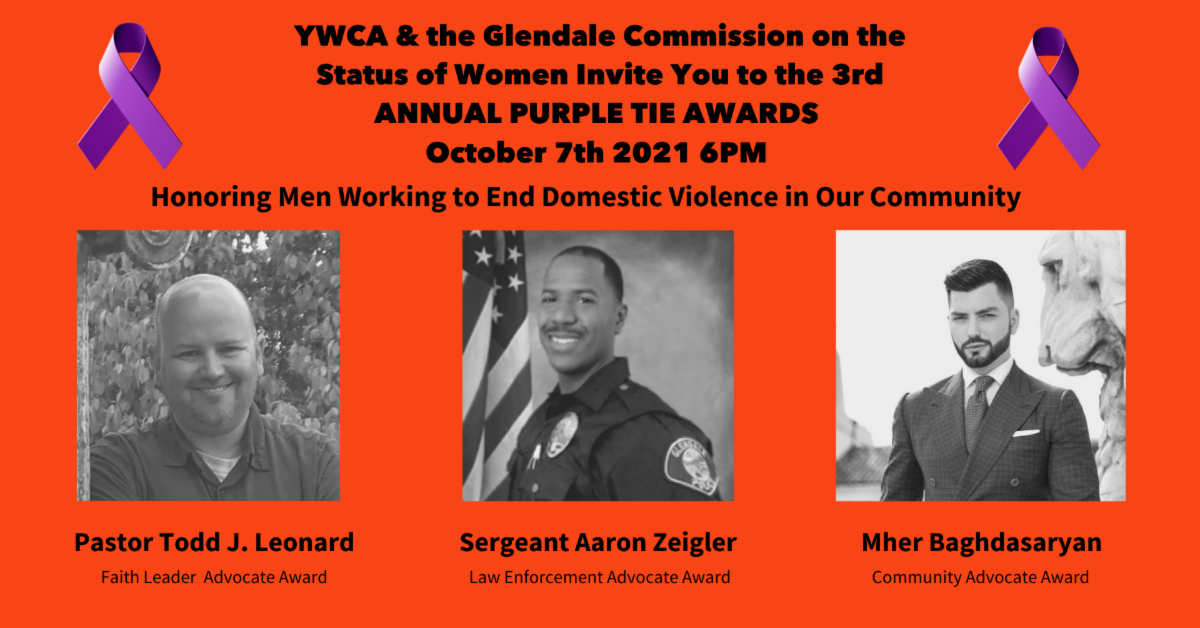 YWCA & the Glendale Commission on the Status of Women Invite You to the 3rd ANNUAL PURPLE TIE AWARDS October 7th 2021 6PM

Honoring Men Working to End Domestic Violence in Our Community

Pastor Todd J. Leonard
Faith Leader Advocate Award

Sergeant Aaron Zeigler
Law Enforcement Advocate Award

Mher Baghdasaryan
Community Advocate Award